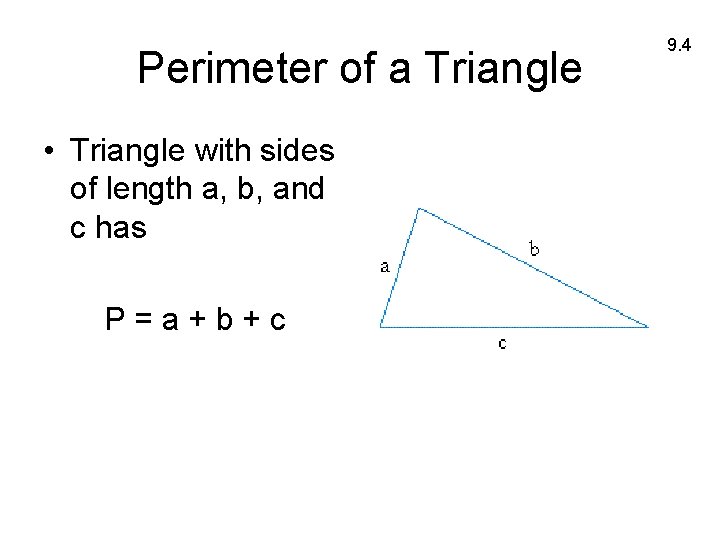 Perimeter of a Triangle

9.4

• Triangle with sides of length a, b, and c has

$P = a + b + c$

a

b

c